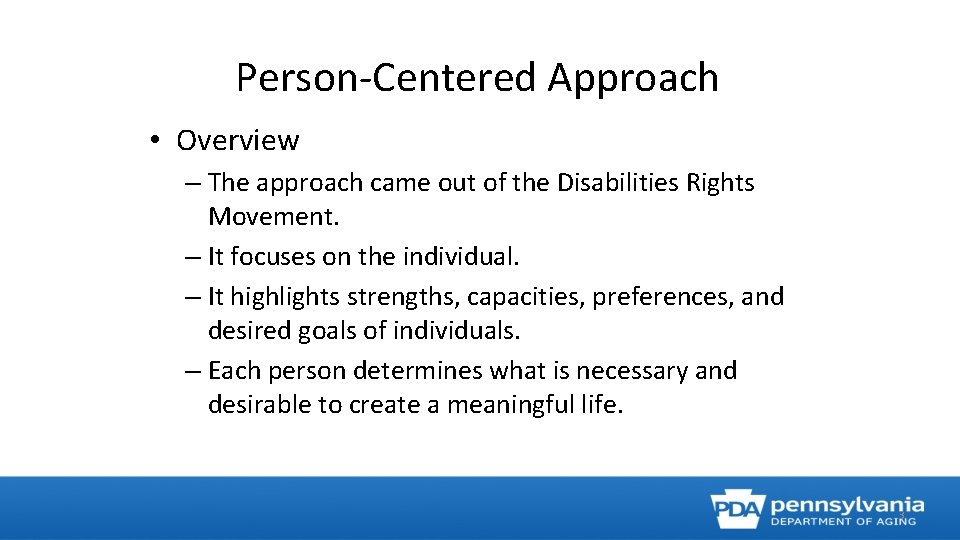 Person-Centered Approach

• Overview
– The approach came out of the Disabilities Rights Movement.
– It focuses on the individual.
– It highlights strengths, capacities, preferences, and desired goals of individuals.
– Each person determines what is necessary and desirable to create a meaningful life.

PDA pennsylvania
DEPARTMENT OF AGING